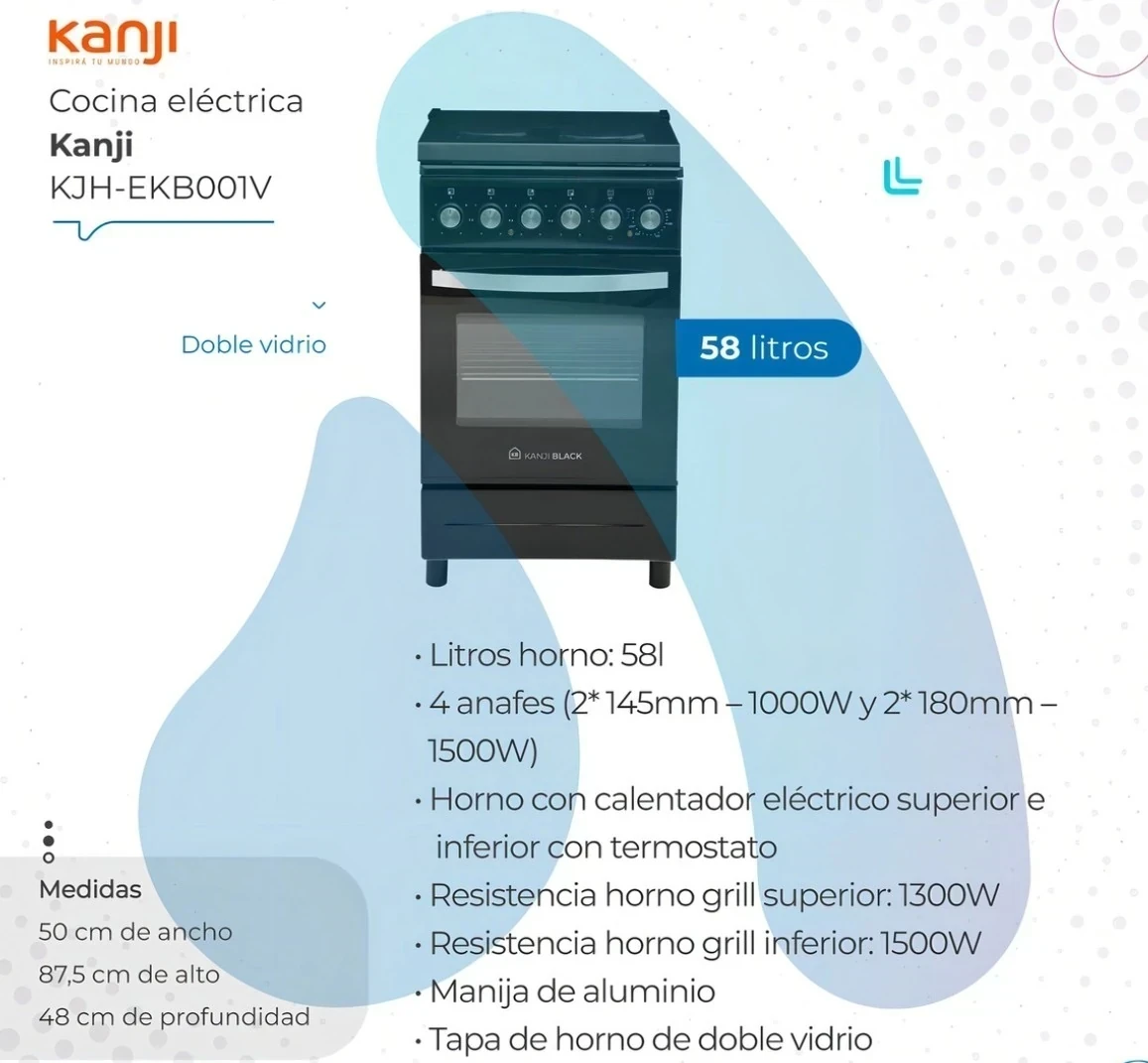 kanji
INSPIRÁ TU MUNDO

Cocina eléctrica
Kanji
KJH-EKB001V

Doble vidrio

58 litros

KANJI BLACK

• Litros horno: 58l
• 4 anafes (2* 145mm – 1000W y 2* 180mm – 1500W)
• Horno con calentador eléctrico superior e inferior con termostato
• Resistencia horno grill superior: 1300W
• Resistencia horno grill inferior: 1500W
• Manija de aluminio
• Tapa de horno de doble vidrio

Medidas
50 cm de ancho
87,5 cm de alto
48 cm de profundidad